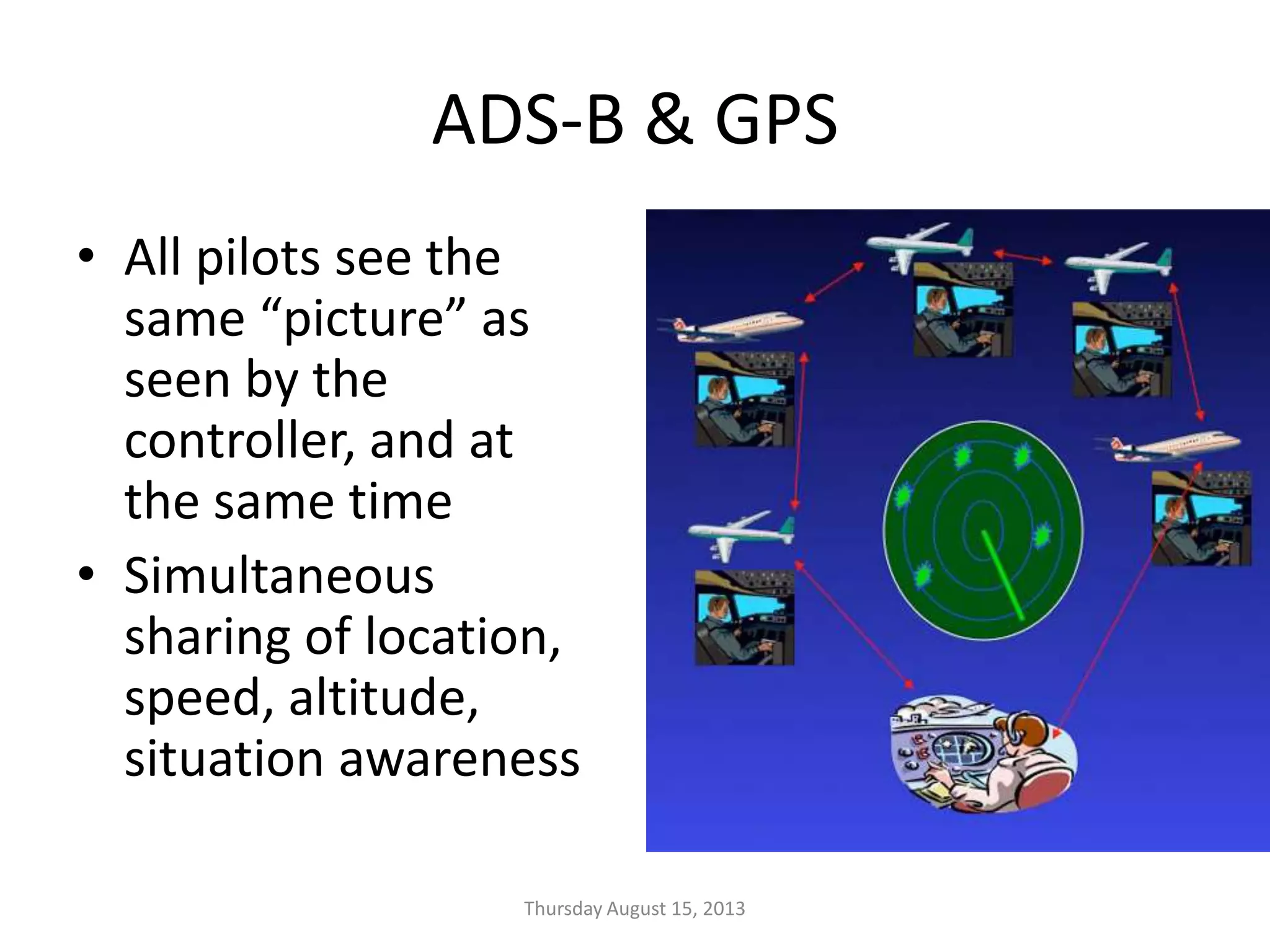 ADS-B & GPS

• All pilots see the same “picture” as seen by the controller, and at the same time

• Simultaneous sharing of location, speed, altitude, situation awareness

Thursday August 15, 2013